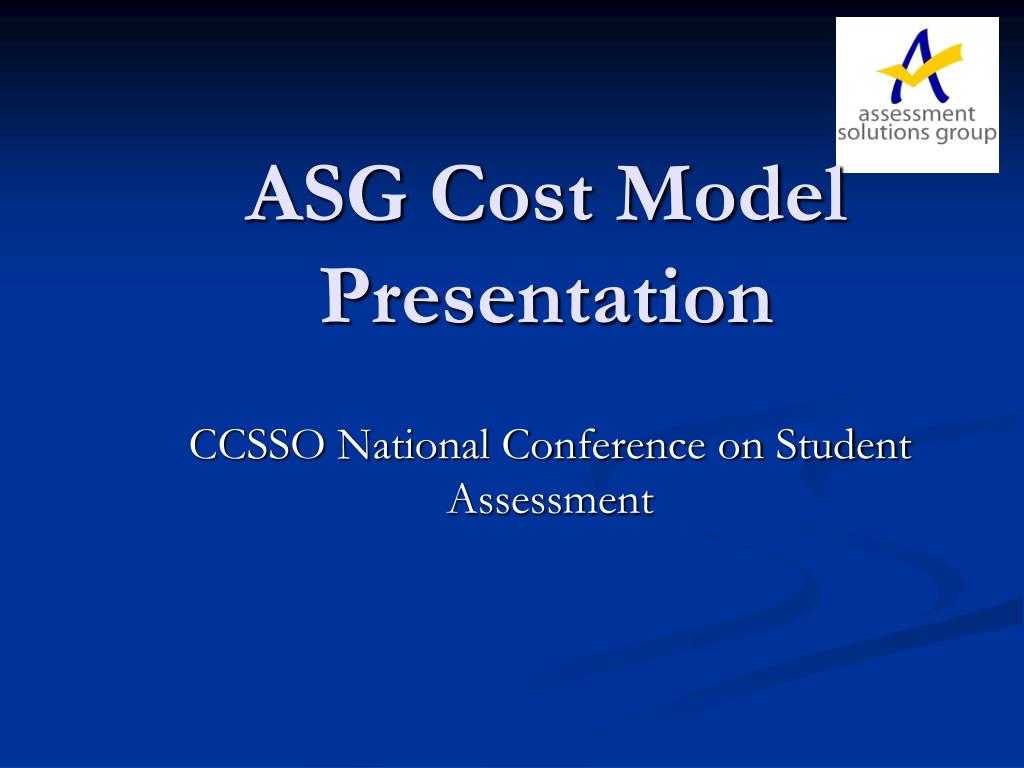 A
assessment
solutions group

ASG Cost Model Presentation

CCSSO National Conference on Student Assessment